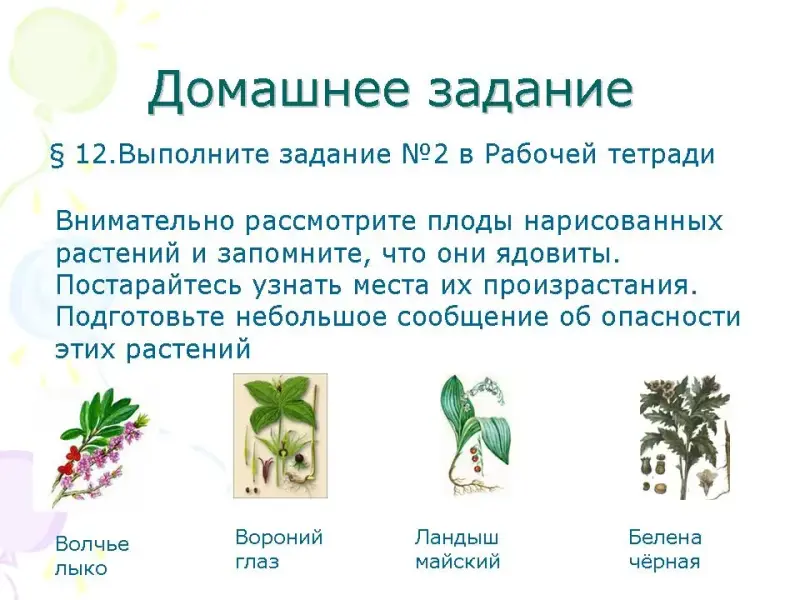 Домашнее задание

§ 12.Выполните задание №2 в Рабочей тетради

Внимательно рассмотрите плоды нарисованных растений и запомните, что они ядовиты. Постарайтесь узнать места их произрастания. Подготовьте небольшое сообщение об опасности этих растений

Волчье лыко

Вороний глаз

Ландыш майский

Белена чёрная